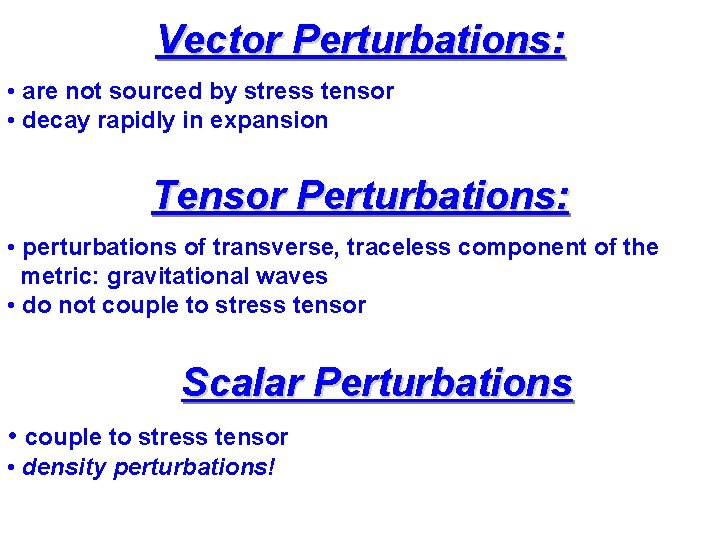 Vector Perturbations:

• are not sourced by stress tensor
• decay rapidly in expansion

Tensor Perturbations:

• perturbations of transverse, traceless component of the metric: gravitational waves
• do not couple to stress tensor

Scalar Perturbations

• couple to stress tensor
• density perturbations!